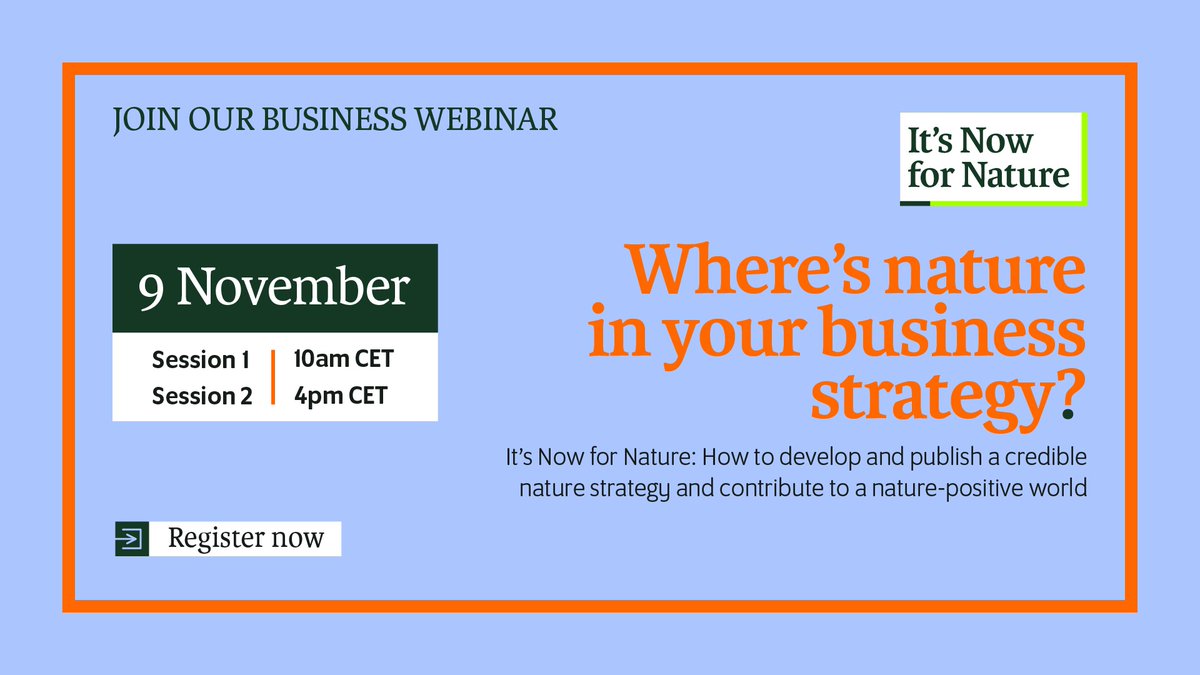 JOIN OUR BUSINESS WEBINAR

It's Now for Nature

9 November

| Session 1 | 10am CET |
|---|---|
| Session 2 | 4pm CET |

Where's nature in your business strategy?

It's Now for Nature: How to develop and publish a credible nature strategy and contribute to a nature-positive world

Register now